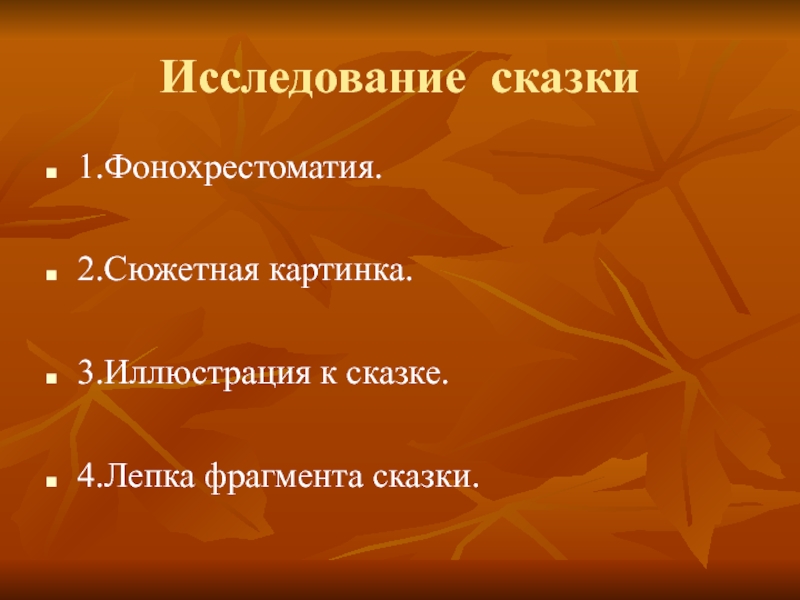 Исследование сказки

1.Фонохрестоматия.

2.Сюжетная картинка.

3.Иллюстрация к сказке.

4.Лепка фрагмента сказки.